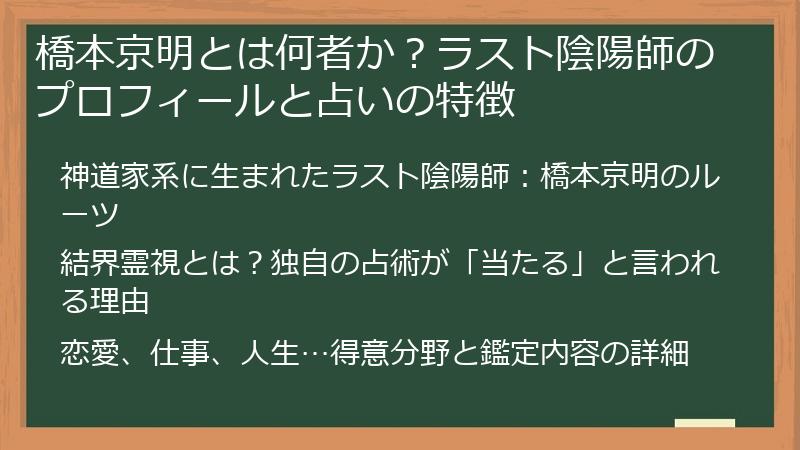 橋本京明とは何者か？ラスト陰陽師のプロフィールと占いの特徴

神道家系に生まれたラスト陰陽師：橋本京明のルーツ

結界霊視とは？独自の占術が「当たる」と言われる理由

恋愛、仕事、人生…得意分野と鑑定内容の詳細